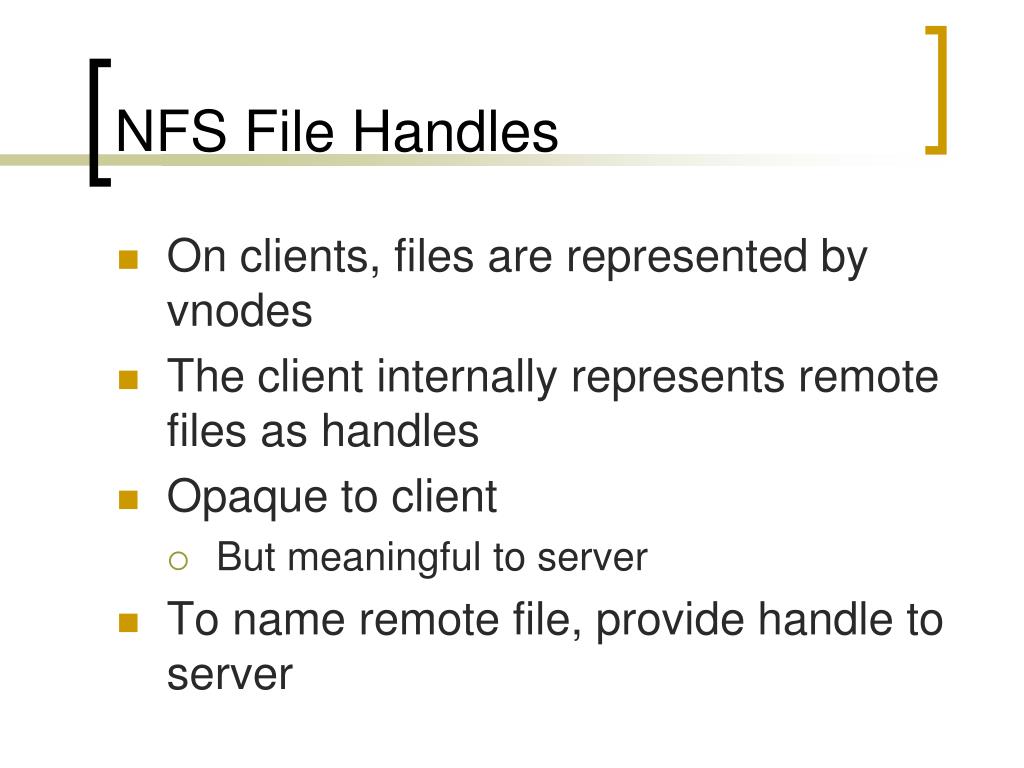 NFS File Handles

On clients, files are represented by vnodes

The client internally represents remote files as handles

Opaque to client

But meaningful to server

To name remote file, provide handle to server